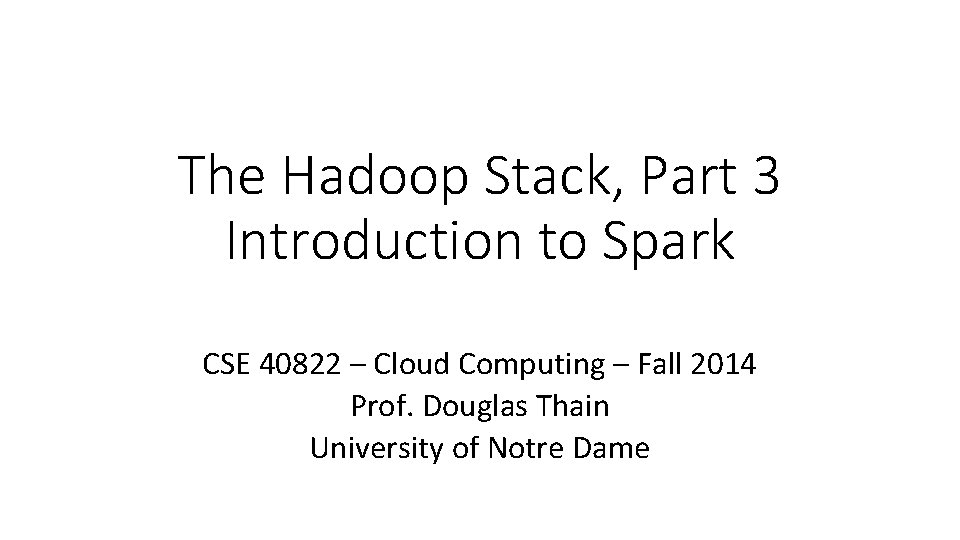 The Hadoop Stack, Part 3
Introduction to Spark

CSE 40822 – Cloud Computing – Fall 2014
Prof. Douglas Thain
University of Notre Dame